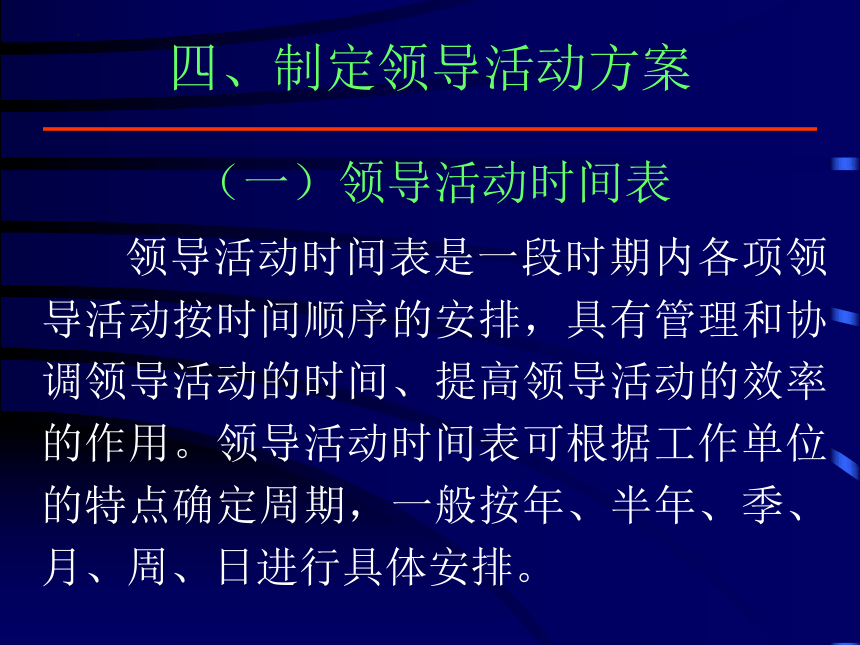 四、制定领导活动方案

（一）领导活动时间表

领导活动时间表是一段时期内各项领导活动按时间顺序的安排，具有管理和协调领导活动的时间、提高领导活动的效率的作用。领导活动时间表可根据工作单位的特点确定周期，一般按年、半年、季、月、周、日进行具体安排。